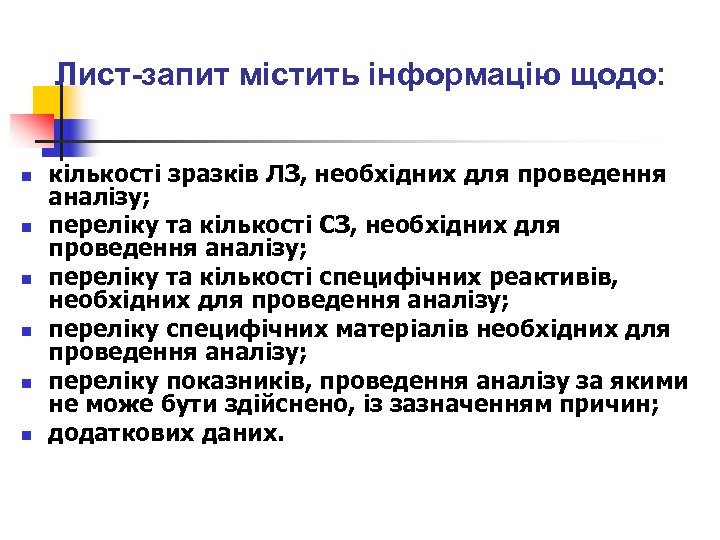 Лист-запит містить інформацію щодо:

- кількості зразків ЛЗ, необхідних для проведення аналізу;
- переліку та кількості СЗ, необхідних для проведення аналізу;
- переліку та кількості специфічних реактивів, необхідних для проведення аналізу;
- переліку специфічних матеріалів необхідних для проведення аналізу;
- переліку показників, проведення аналізу за якими не може бути здійснено, із зазначенням причин;
- додаткових даних.